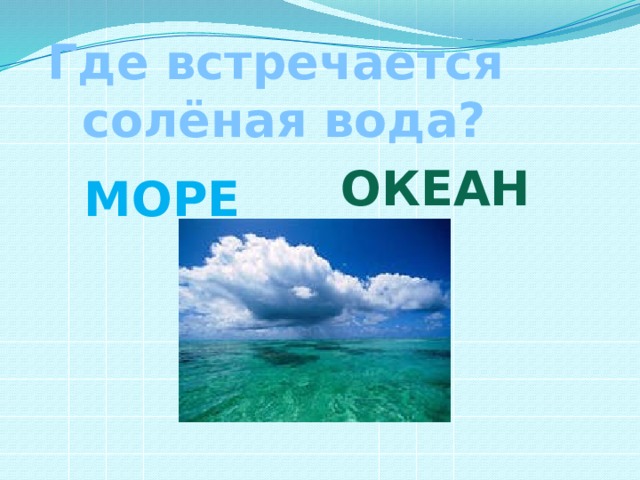 Где встречается солёная вода?

МОРЕ

ОКЕАН